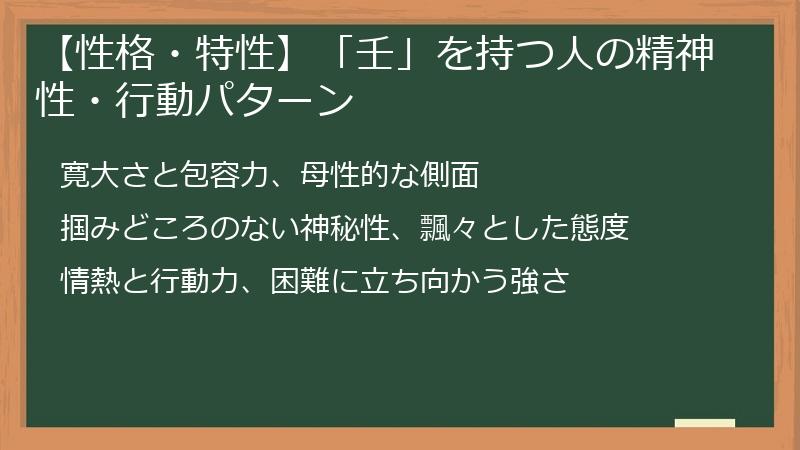 【性格・特性】「壬」を持つ人の精神性・行動パターン

寛大さと包容力、母性的な側面

掴みどころのない神秘性、飄々とした態度

情熱と行動力、困難に立ち向かう強さ